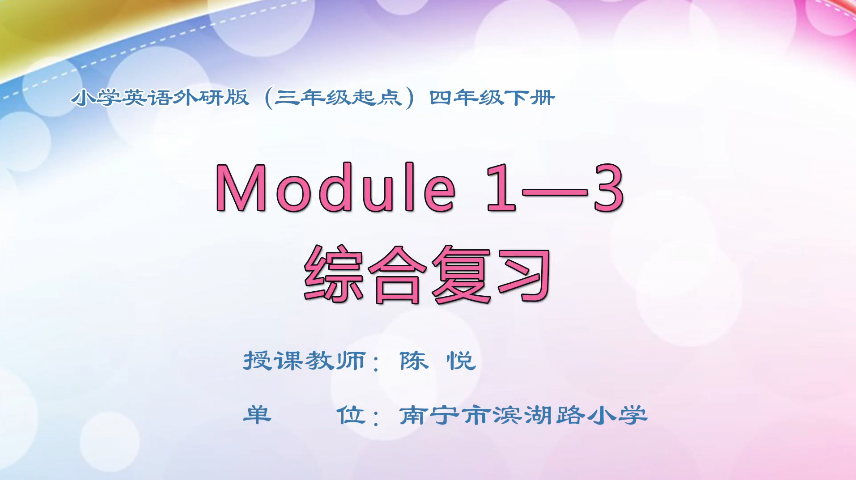 小学英语外研版（三年级起点）四年级下册

Module 1—3
综合复习

授课教师：陈 悦

单 位：南宁市滨湖路小学